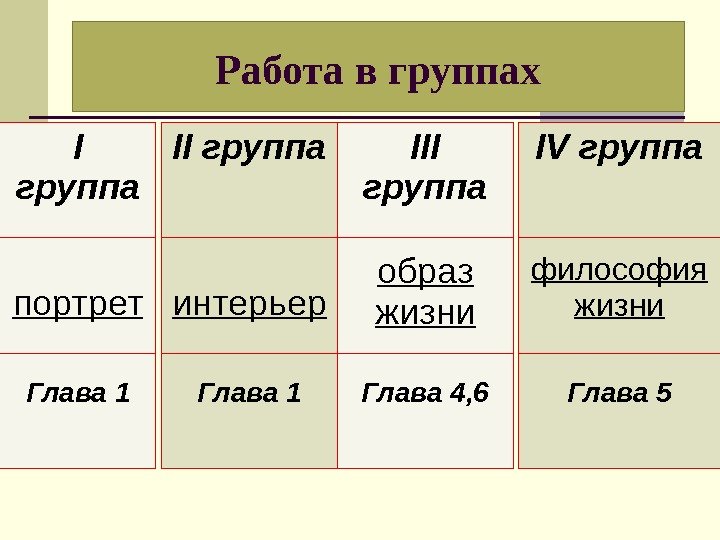 Работа в группах

| I группа | II группа | III группа | IV группа |
|---|---|---|---|
| портрет | интерьер | образ жизни | философия жизни |
| Глава 1 | Глава 1 | Глава 4,6 | Глава 5 |